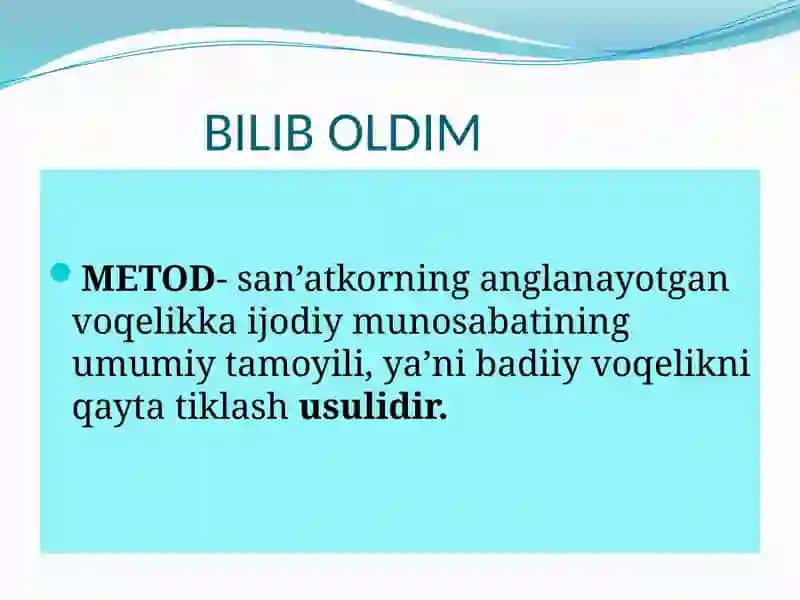 BILIB OLDIM

METOD- san’atkorning anglanayotgan voqelikka ijodiy munosabatining umumiy tamoyili, ya’ni badiiy voqelikni qayta tiklash usulidir.